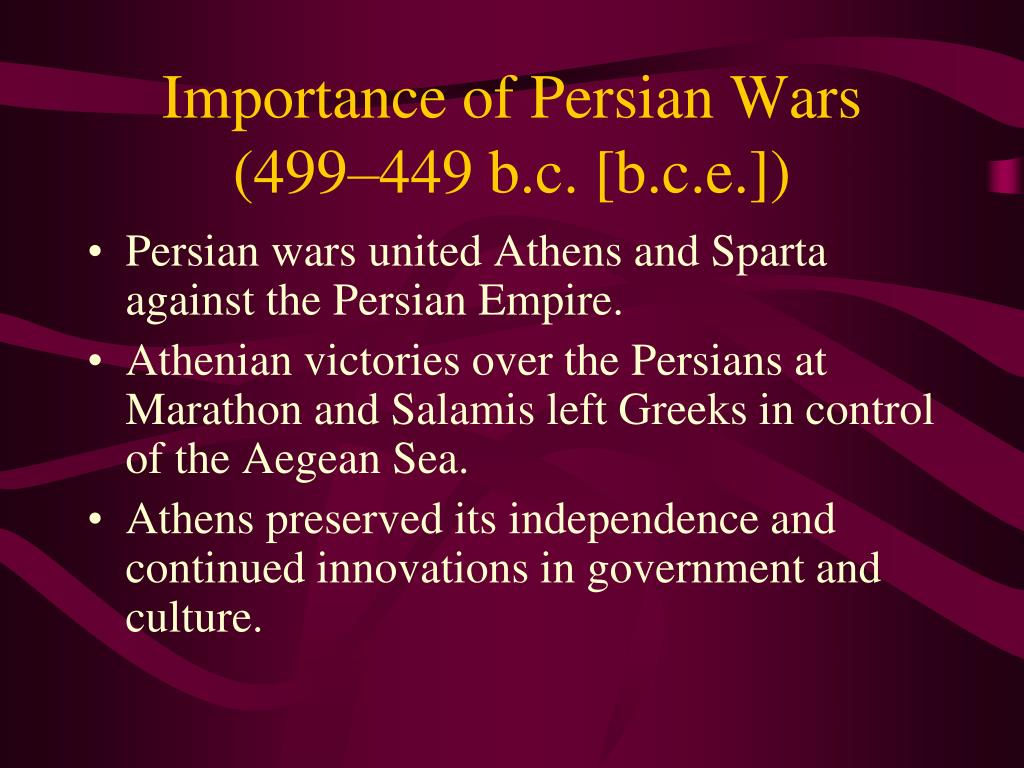 Importance of Persian Wars (499–449 b.c. [b.c.e.])

• Persian wars united Athens and Sparta against the Persian Empire.
• Athenian victories over the Persians at Marathon and Salamis left Greeks in control of the Aegean Sea.
• Athens preserved its independence and continued innovations in government and culture.